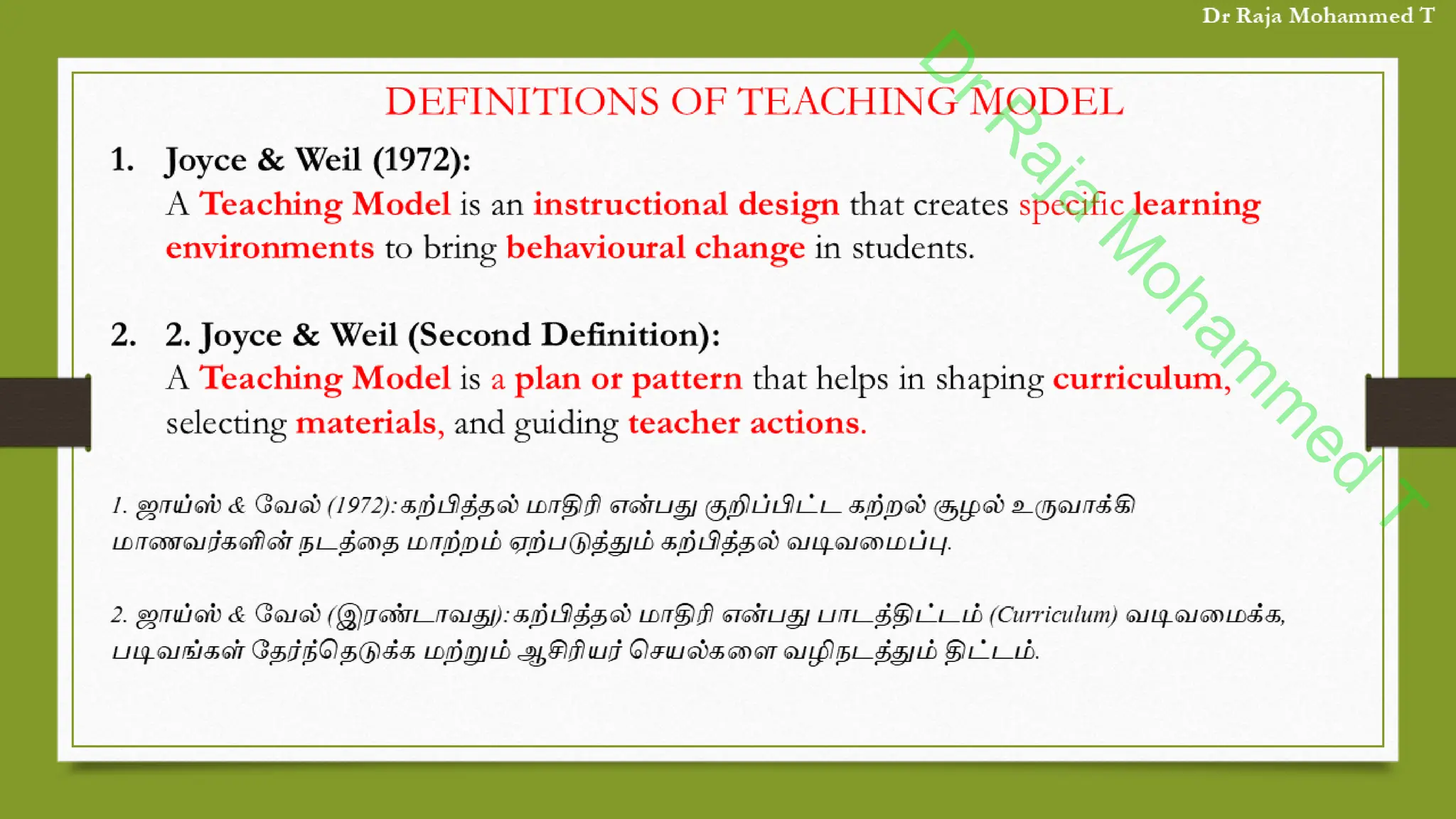 Dr Raja Mohammed T

Dr Raja Mohammed T

DEFINITIONS OF TEACHING MODEL

1. Joyce & Weil (1972):
A Teaching Model is an instructional design that creates specific learning environments to bring behavioural change in students.

2. 2. Joyce & Weil (Second Definition):
A Teaching Model is a plan or pattern that helps in shaping curriculum, selecting materials, and guiding teacher actions.

1. ஜாய்ஸ் & வேல் (1972): கற்பித்தல் மாதிரி என்பது குறிப்பிட்ட கற்றல் சூழல் உருவாக்கி மாணவர்களின் நடத்தை மாற்றம் ஏற்படுத்தும் கற்பித்தல் வடிவமைப்பு.

2. ஜாய்ஸ் & வேல் (இரண்டாவது): கற்பித்தல் மாதிரி என்பது பாடத்திட்டம் (Curriculum) வடிவமைக்க, படிவங்கள் தேர்ந்தெடுக்க மற்றும் ஆசிரியர் செயல்களை வழிநடத்தும் திட்டம்.